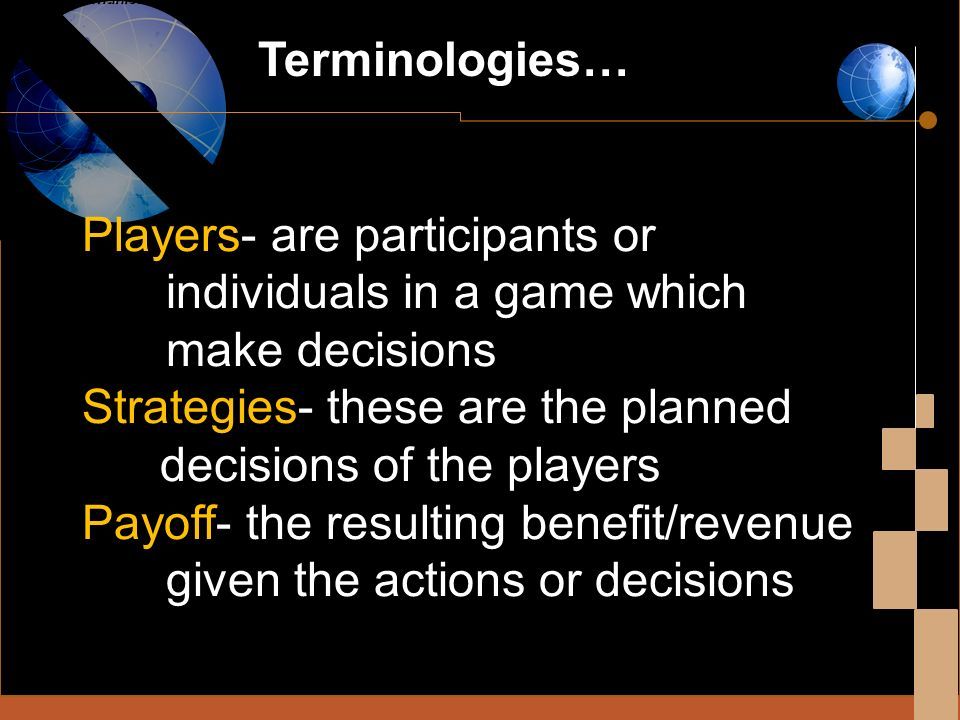 Terminologies…

Players- are participants or individuals in a game which make decisions
Strategies- these are the planned decisions of the players
Payoff- the resulting benefit/revenue given the actions or decisions